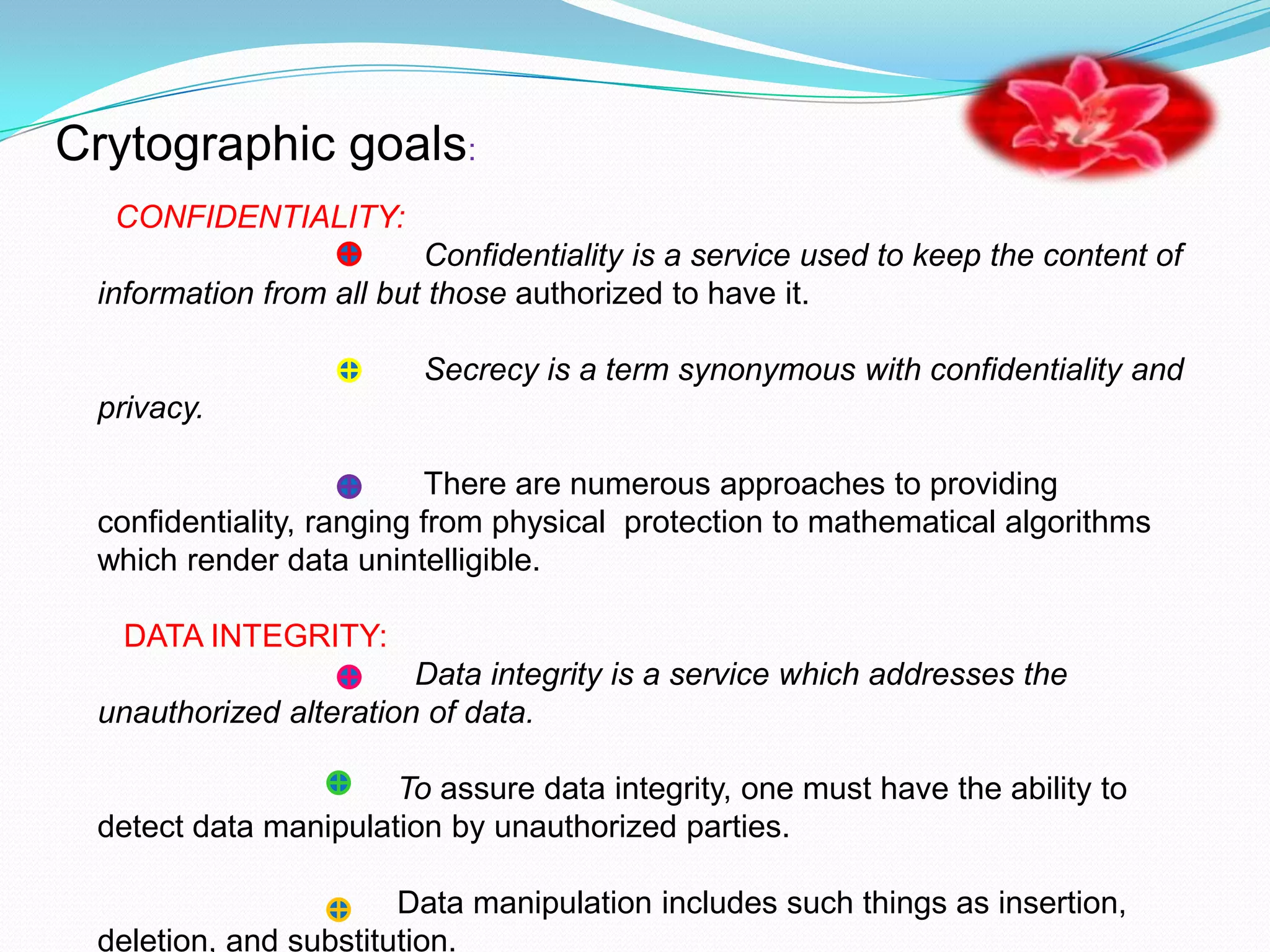 Crytographic goals:

CONFIDENTIALITY:

Confidentiality is a service used to keep the content of information from all but those authorized to have it.

Secrecy is a term synonymous with confidentiality and privacy.

There are numerous approaches to providing confidentiality, ranging from physical protection to mathematical algorithms which render data unintelligible.

DATA INTEGRITY:

Data integrity is a service which addresses the unauthorized alteration of data.

To assure data integrity, one must have the ability to detect data manipulation by unauthorized parties.

Data manipulation includes such things as insertion, deletion, and substitution.